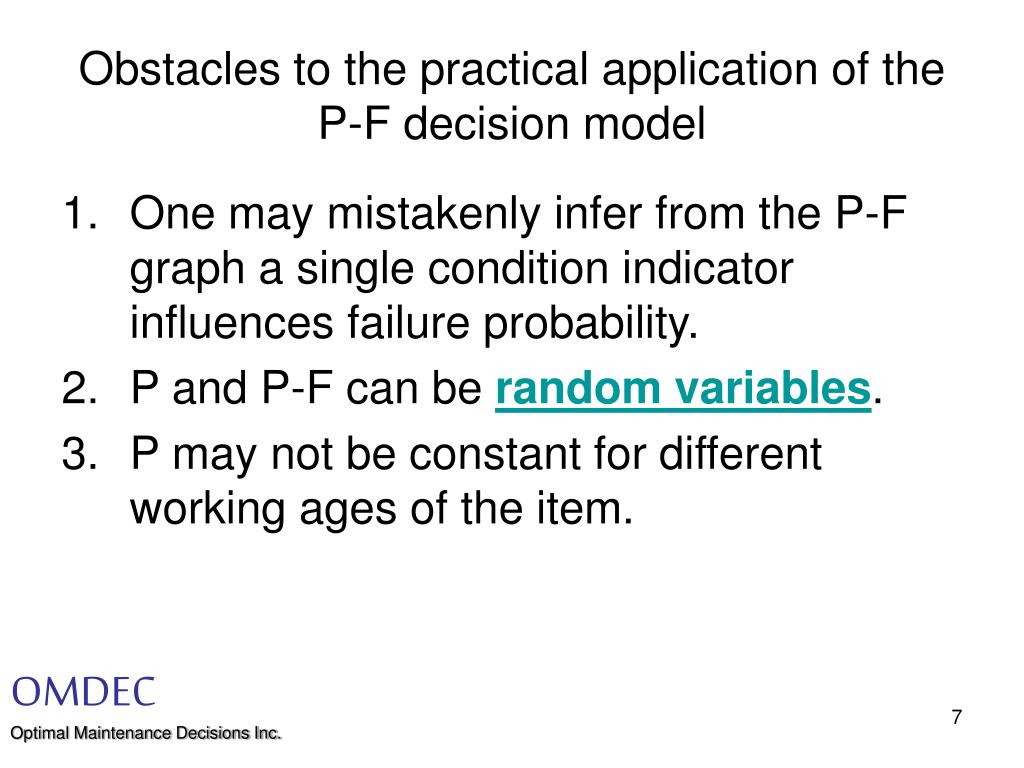 Obstacles to the practical application of the P-F decision model

1. One may mistakenly infer from the P-F graph a single condition indicator influences failure probability.
2. P and P-F can be random variables.
3. P may not be constant for different working ages of the item.

OMDEC
Optimal Maintenance Decisions Inc.

7